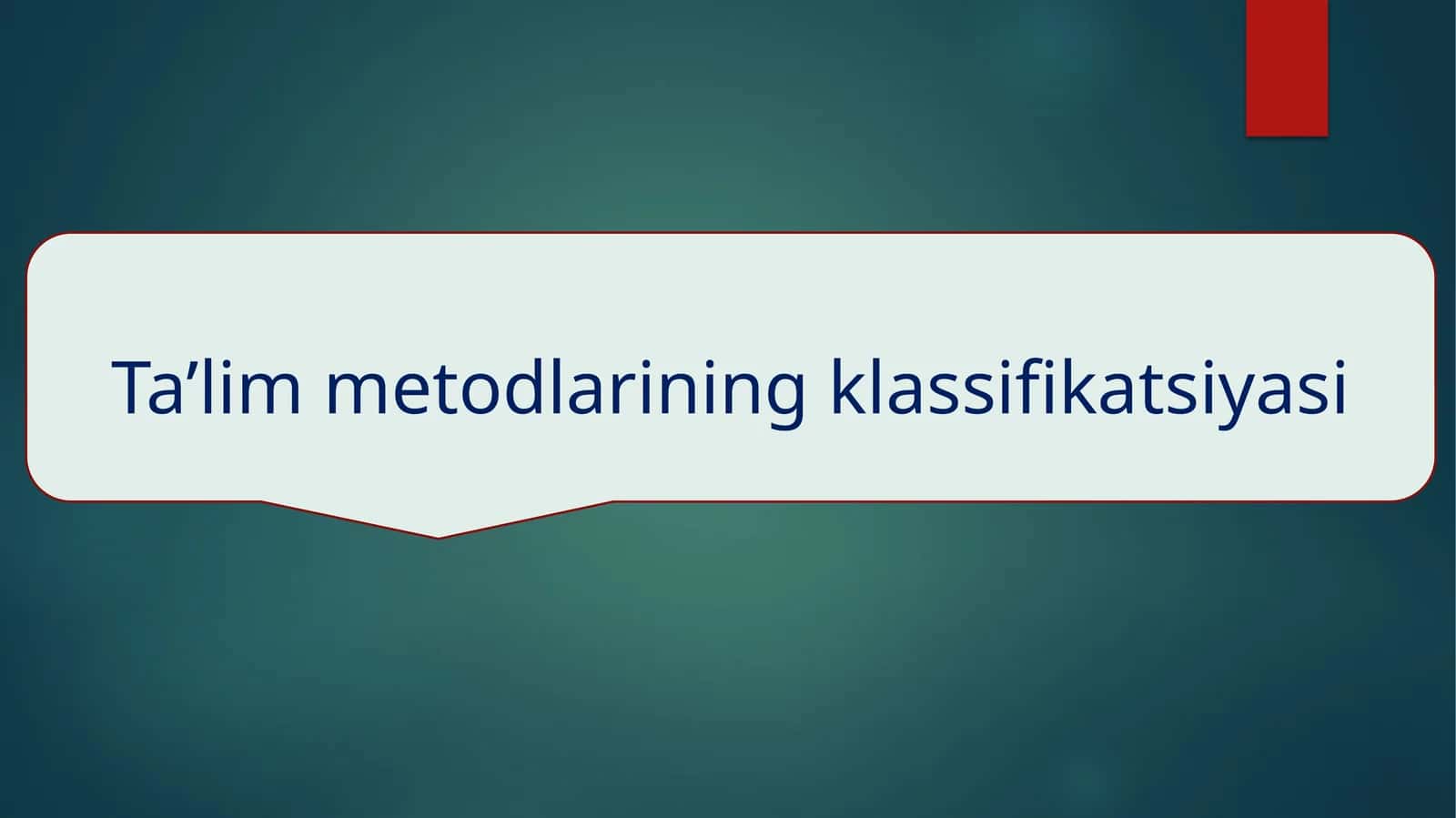 Ta’lim metodlarining klassifikatsiyasi